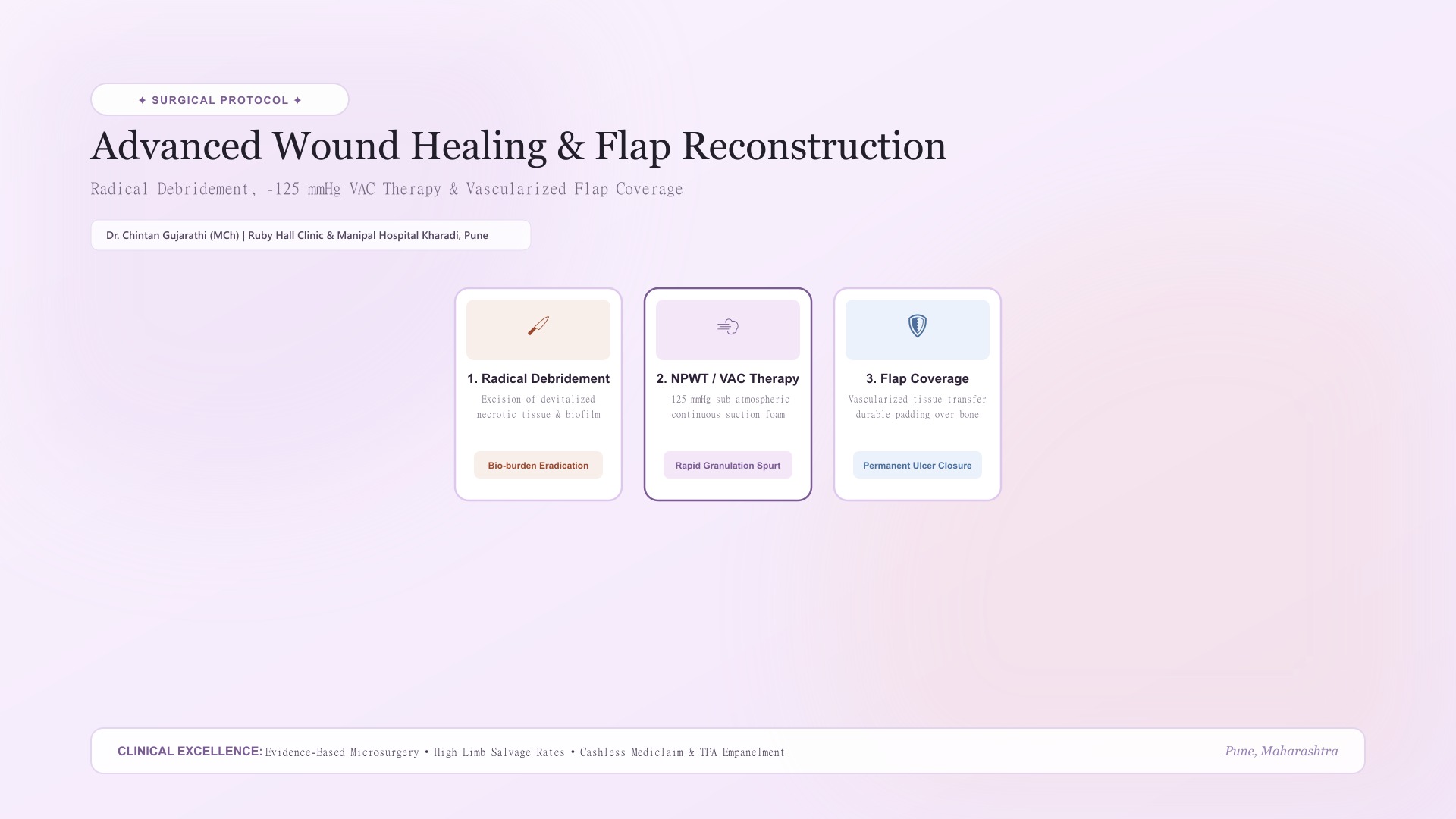 ✦ SURGICAL PROTOCOL ✦

Advanced Wound Healing & Flap Reconstruction

Radical Debridement, -125 mmHg VAC Therapy & Vascularized Flap Coverage

Dr. Chintan Gujarathi (MCh) | Ruby Hall Clinic & Manipal Hospital Kharadi, Pune

1. Radical Debridement

Excision of devitalized necrotic tissue & biofilm

Bio-burden Eradication

2. NPWT / VAC Therapy

-125 mmHg sub-atmospheric continuous suction foam

Rapid Granulation Spurt

3. Flap Coverage

Vascularized tissue transfer durable padding over bone

Permanent Ulcer Closure

CLINICAL EXCELLENCE: Evidence-Based Microsurgery • High Limb Salvage Rates • Cashless Mediclaim & TPA Empanelment

Pune, Maharashtra